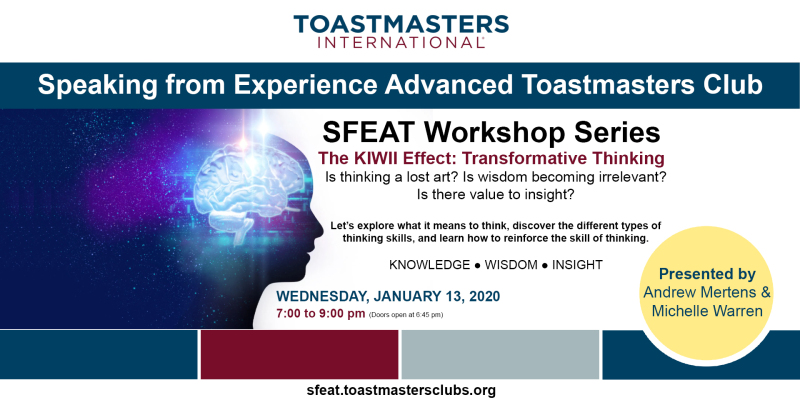 TOASTMASTERS
INTERNATIONAL

Speaking from Experience Advanced Toastmasters Club

SFEAT Workshop Series

The KIWII Effect: Transformative Thinking

Is thinking a lost art? Is wisdom becoming irrelevant? Is there value to insight?

Let's explore what it means to think, discover the different types of thinking skills, and learn how to reinforce the skill of thinking.

KNOWLEDGE ● WISDOM ● INSIGHT

WEDNESDAY, JANUARY 13, 2020
7:00 to 9:00 pm (Doors open at 6:45 pm)

Presented by
Andrew Mertens & Michelle Warren

sfeat.toastmastersclubs.org